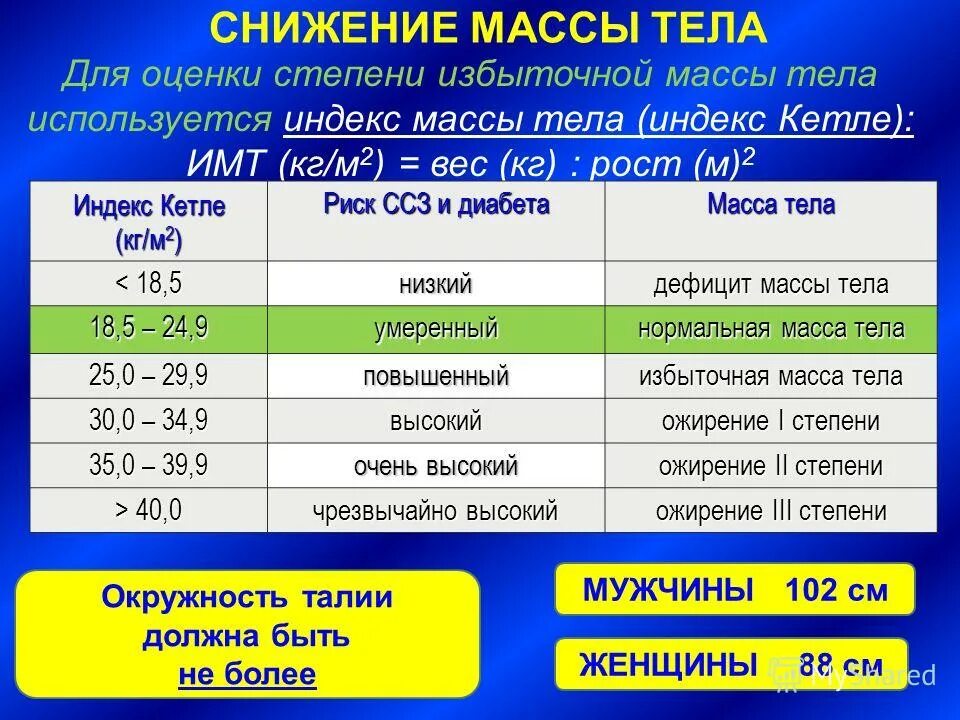 СНИЖЕНИЕ МАССЫ ТЕЛА

Для оценки степени избыточной массы тела используется индекс массы тела (индекс Кетле): ИМТ (кг/м$^2$) = вес (кг) : рост (м)$^2$

| Индекс Кетле (кг/м$^2$) | Риск ССЗ и диабета | Масса тела |
|---|---|---|
| < 18,5 | низкий | дефицит массы тела |
| 18,5 – 24,9 | умеренный | нормальная масса тела |
| 25,0 – 29,9 | повышенный | избыточная масса тела |
| 30,0 – 34,9 | высокий | ожирение I степени |
| 35,0 – 39,9 | очень высокий | ожирение II степени |
| > 40,0 | чрезвычайно высокий | ожирение III степени |

Окружность талии должна быть не более

МУЖЧИНЫ 102 см

ЖЕНЩИНЫ 88 см

MyShared